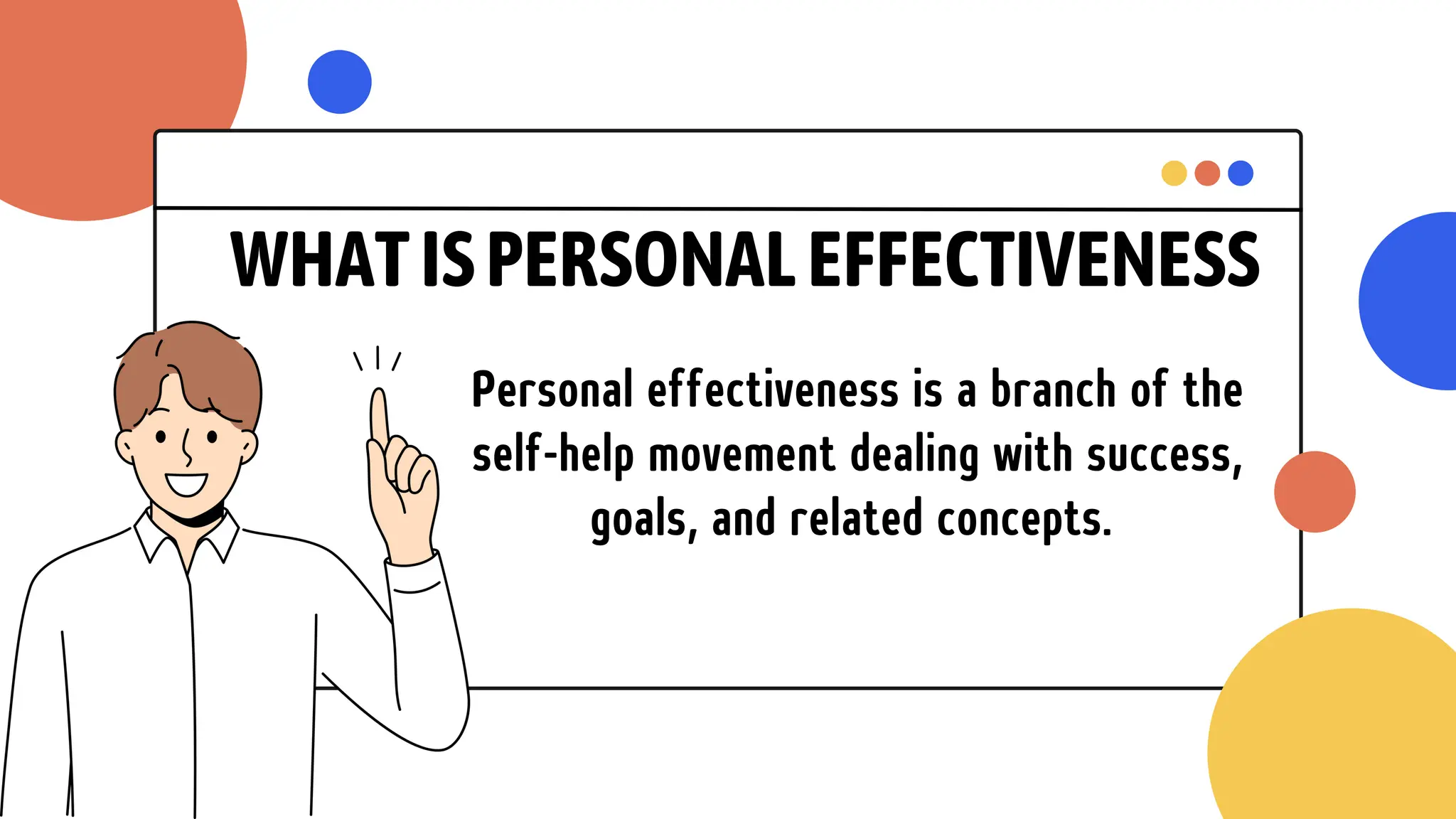 WHAT IS PERSONAL EFFECTIVENESS

Personal effectiveness is a branch of the self-help movement dealing with success, goals, and related concepts.